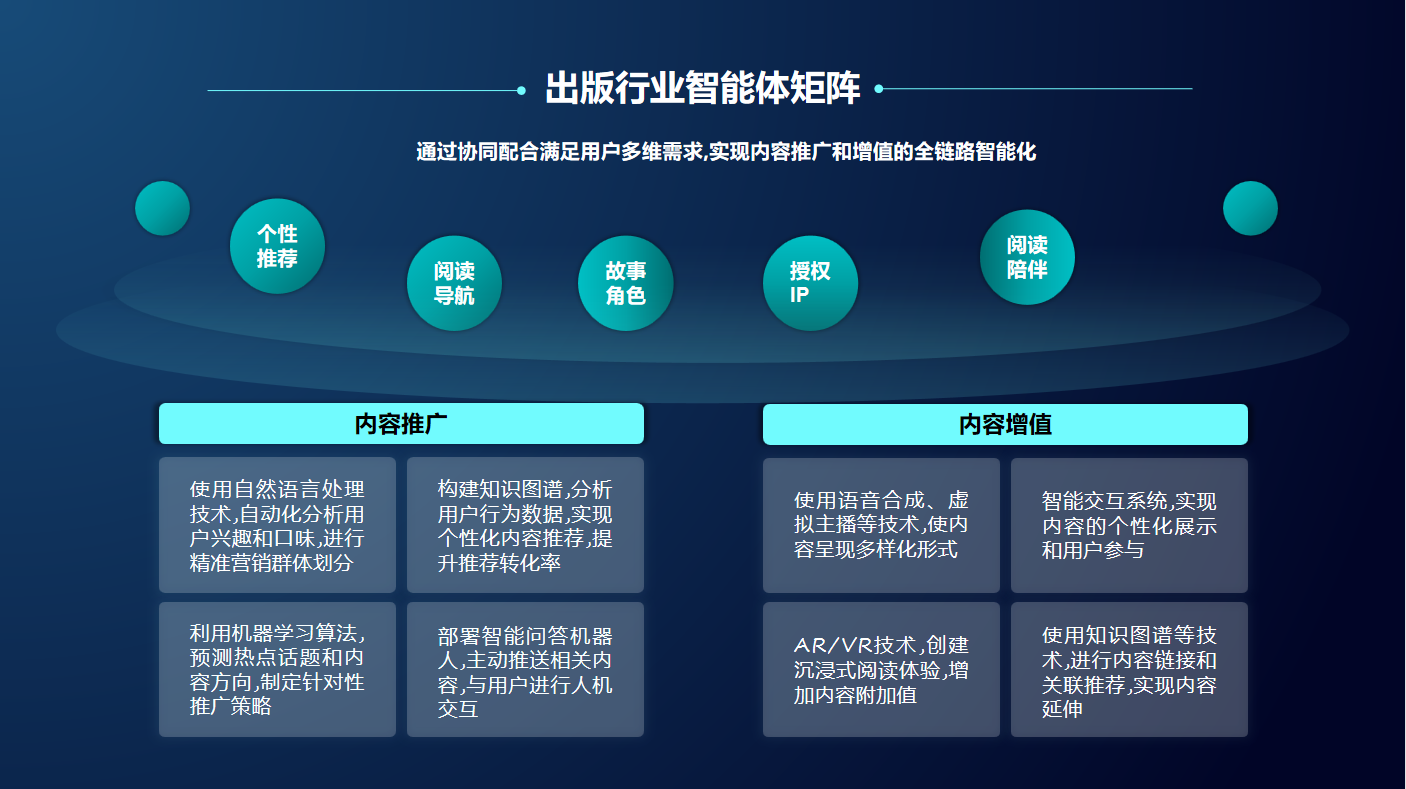 出版行业智能体矩阵

通过协同配合满足用户多维需求,实现内容推广和增值的全链路智能化

个性推荐

阅读导航

故事角色

授权IP

阅读陪伴

内容推广

使用自然语言处理技术,自动化分析用户兴趣和口味,进行精准营销群体划分

构建知识图谱,分析用户行为数据,实现个性化内容推荐,提升推荐转化率

利用机器学习算法,预测热点话题和内容方向,制定针对性推广策略

部署智能问答机器人,主动推送相关内容,与用户进行人机交互

内容增值

使用语音合成、虚拟主播等技术,使内容呈现多样化形式

智能交互系统,实现内容的个性化展示和用户参与

AR/VR技术,创建沉浸式阅读体验,增加内容附加值

使用知识图谱等技术,进行内容链接和关联推荐,实现内容延伸